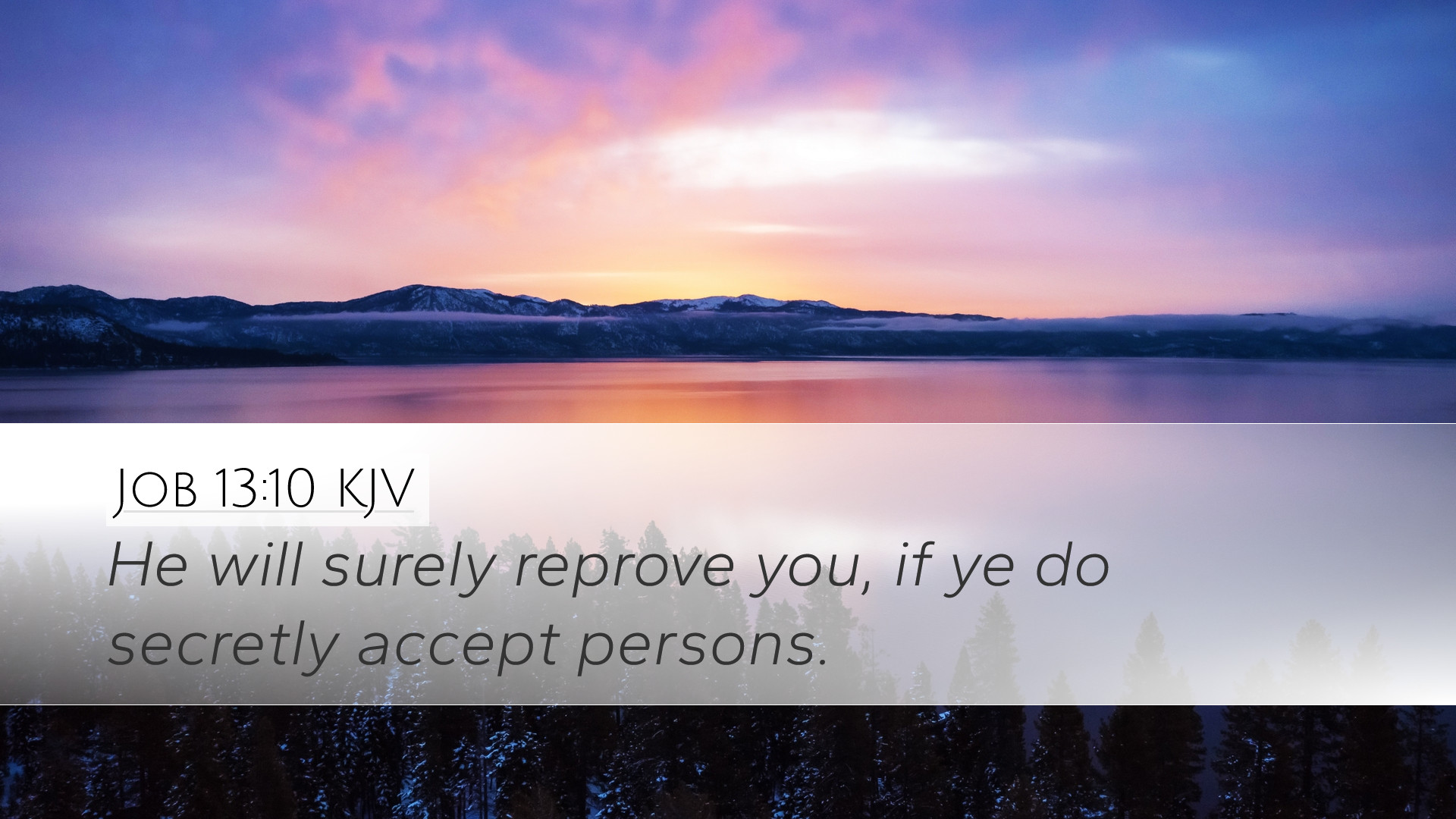 Job 13:10 KJV

He will surely reprove you, if ye do secretly accept persons.